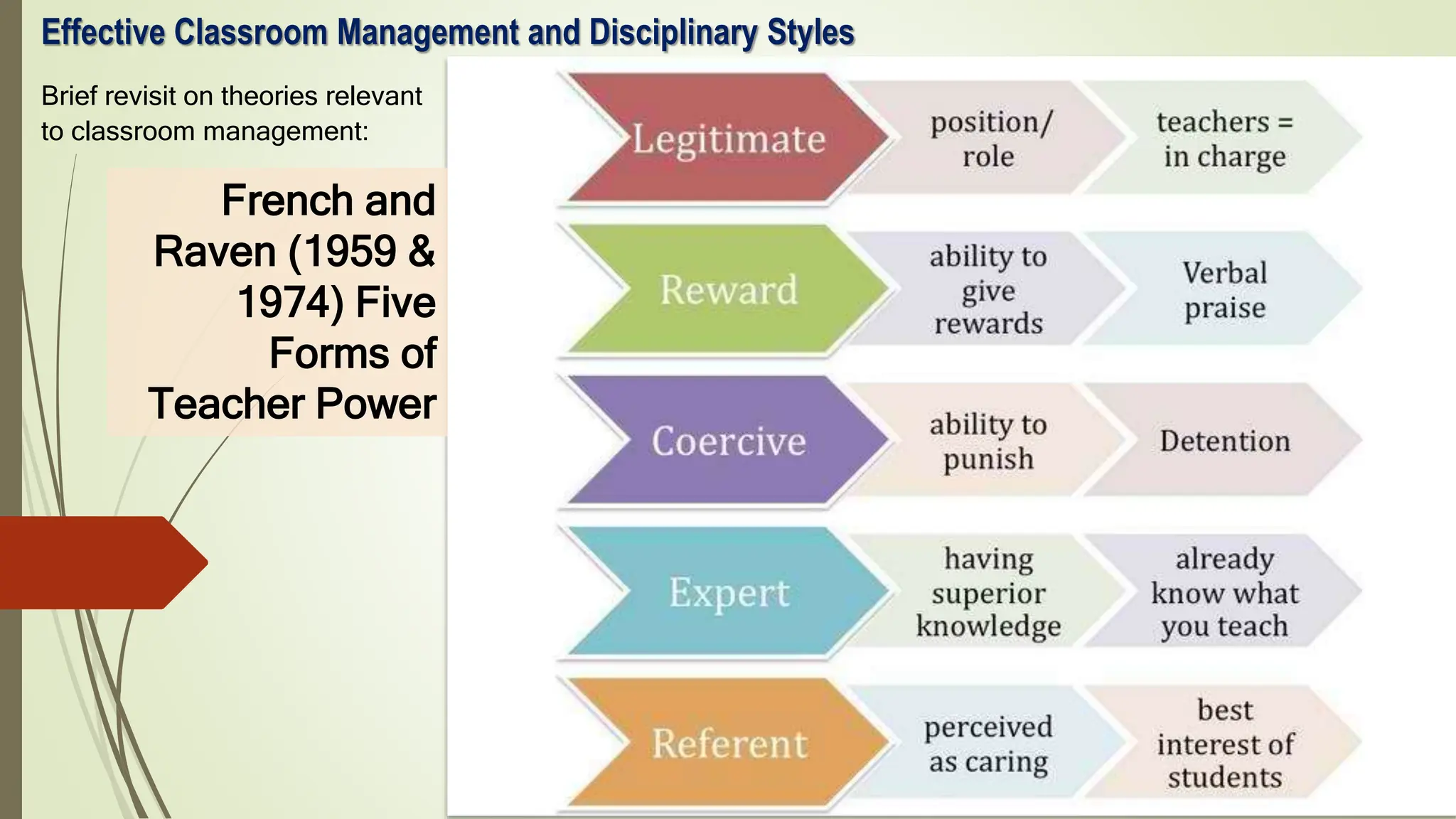 Effective Classroom Management and Disciplinary Styles

Brief revisit on theories relevant to classroom management:

French and Raven (1959 & 1974) Five Forms of Teacher Power

Legitimate
position/ role
teachers = in charge

Reward
ability to give rewards
Verbal praise

Coercive
ability to punish
Detention

Expert
having superior knowledge
already know what you teach

Referent
perceived as caring
best interest of students